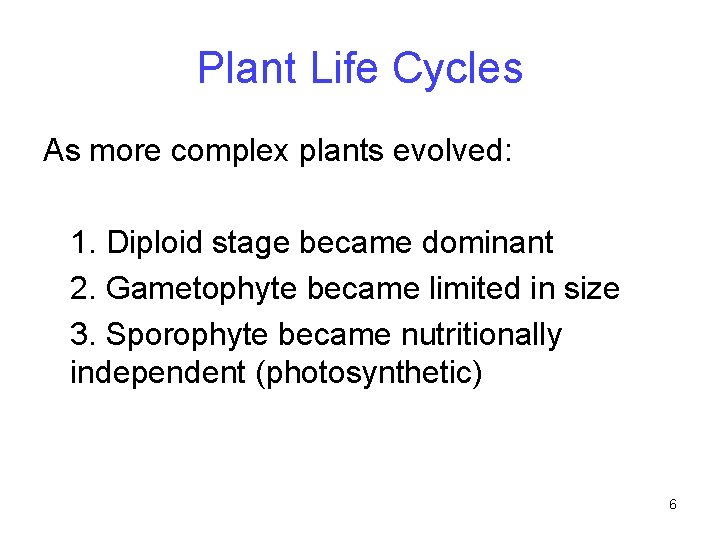 Plant Life Cycles

As more complex plants evolved:

1. Diploid stage became dominant
2. Gametophyte became limited in size
3. Sporophyte became nutritionally independent (photosynthetic)

6